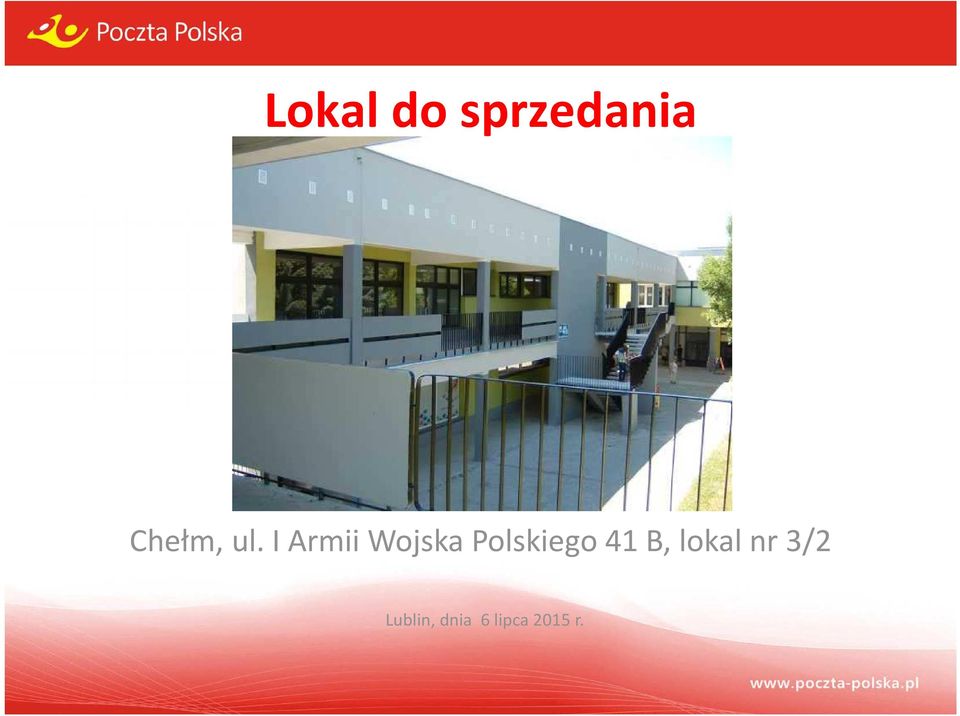 Poczta Polska

Lokal do sprzedania

Chełm, ul. I Armii Wojska Polskiego 41 B, lokal nr 3/2

Lublin, dnia 6 lipca 2015 r.

www.poczta-polska.pl